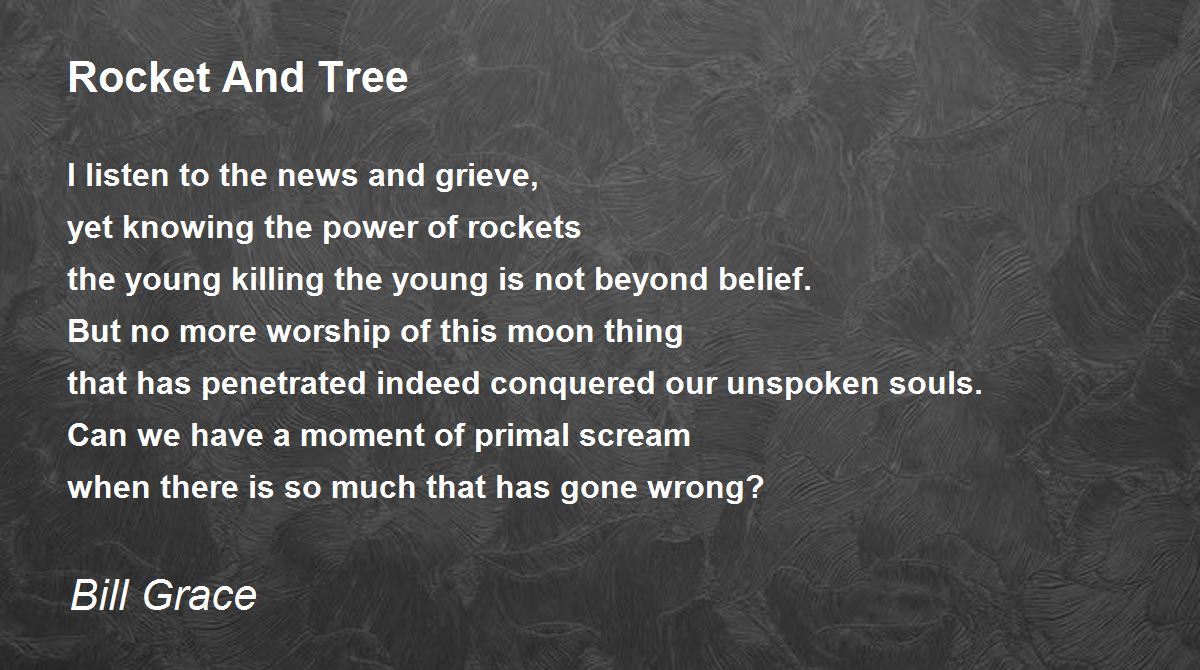 Rocket And Tree

I listen to the news and grieve,
yet knowing the power of rockets
the young killing the young is not beyond belief.
But no more worship of this moon thing
that has penetrated indeed conquered our unspoken souls.
Can we have a moment of primal scream
when there is so much that has gone wrong?

Bill Grace